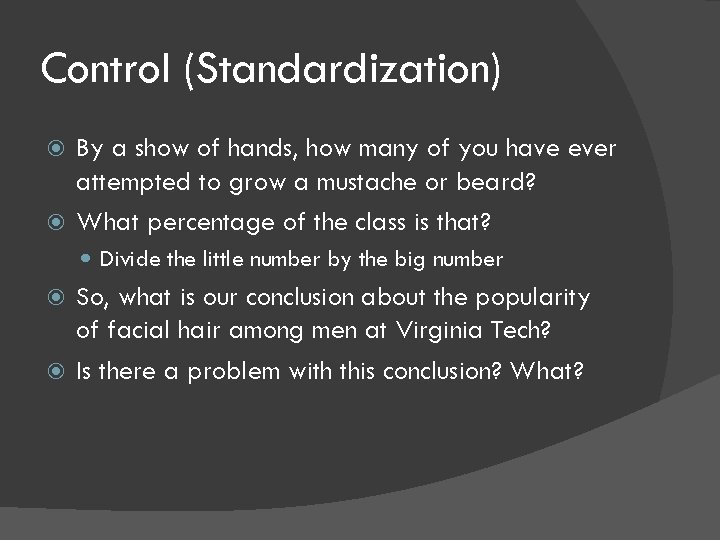 Control (Standardization)

By a show of hands, how many of you have ever attempted to grow a mustache or beard?

What percentage of the class is that?

Divide the little number by the big number

So, what is our conclusion about the popularity of facial hair among men at Virginia Tech?

Is there a problem with this conclusion? What?